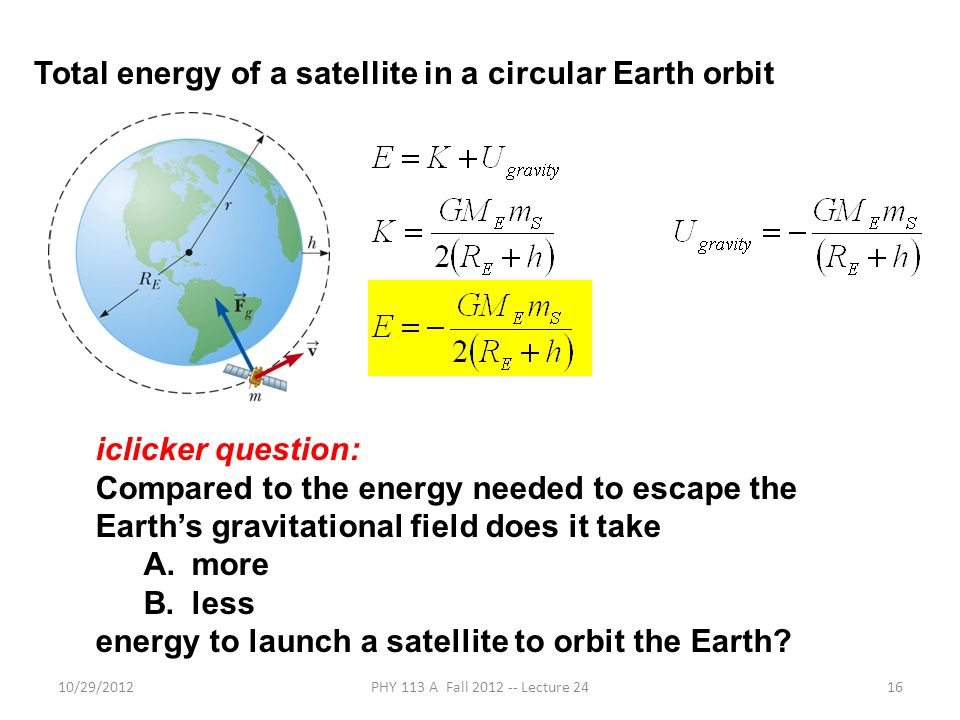 Total energy of a satellite in a circular Earth orbit

$r$
$h$
$R_E$
$\vec{F}_g$
$\vec{v}$
$m$

$E = K + U_{gravity}$

$K = \frac{GM_E m_S}{2(R_E + h)}$

$U_{gravity} = -\frac{GM_E m_S}{(R_E + h)}$

$E = -\frac{GM_E m_S}{2(R_E + h)}$

iclicker question:
Compared to the energy needed to escape the Earth's gravitational field does it take
A. more
B. less
energy to launch a satellite to orbit the Earth?

10/29/2012 PHY 113 A Fall 2012 -- Lecture 24 16